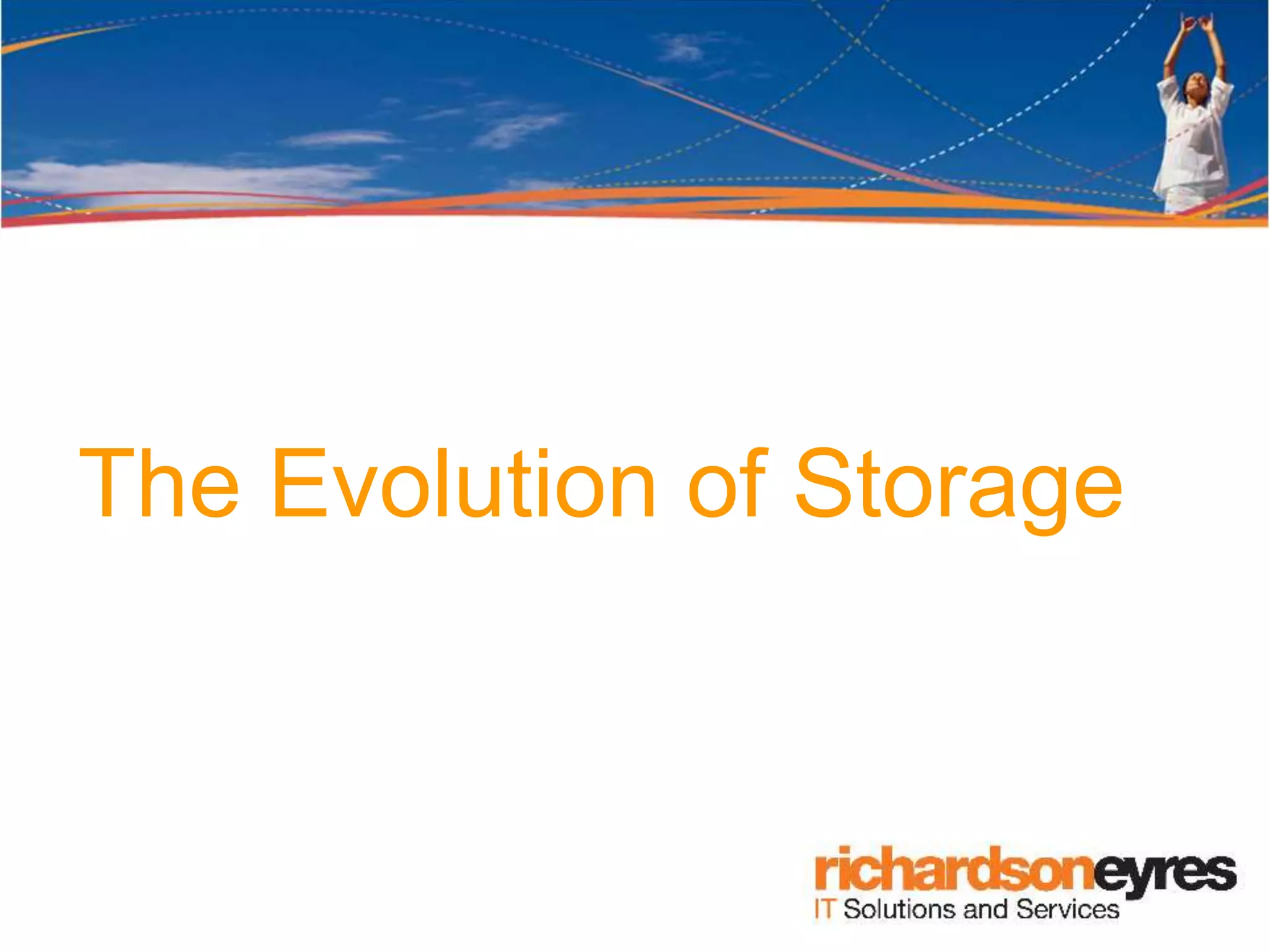 The Evolution of Storage

richardsoneyres
IT Solutions and Services